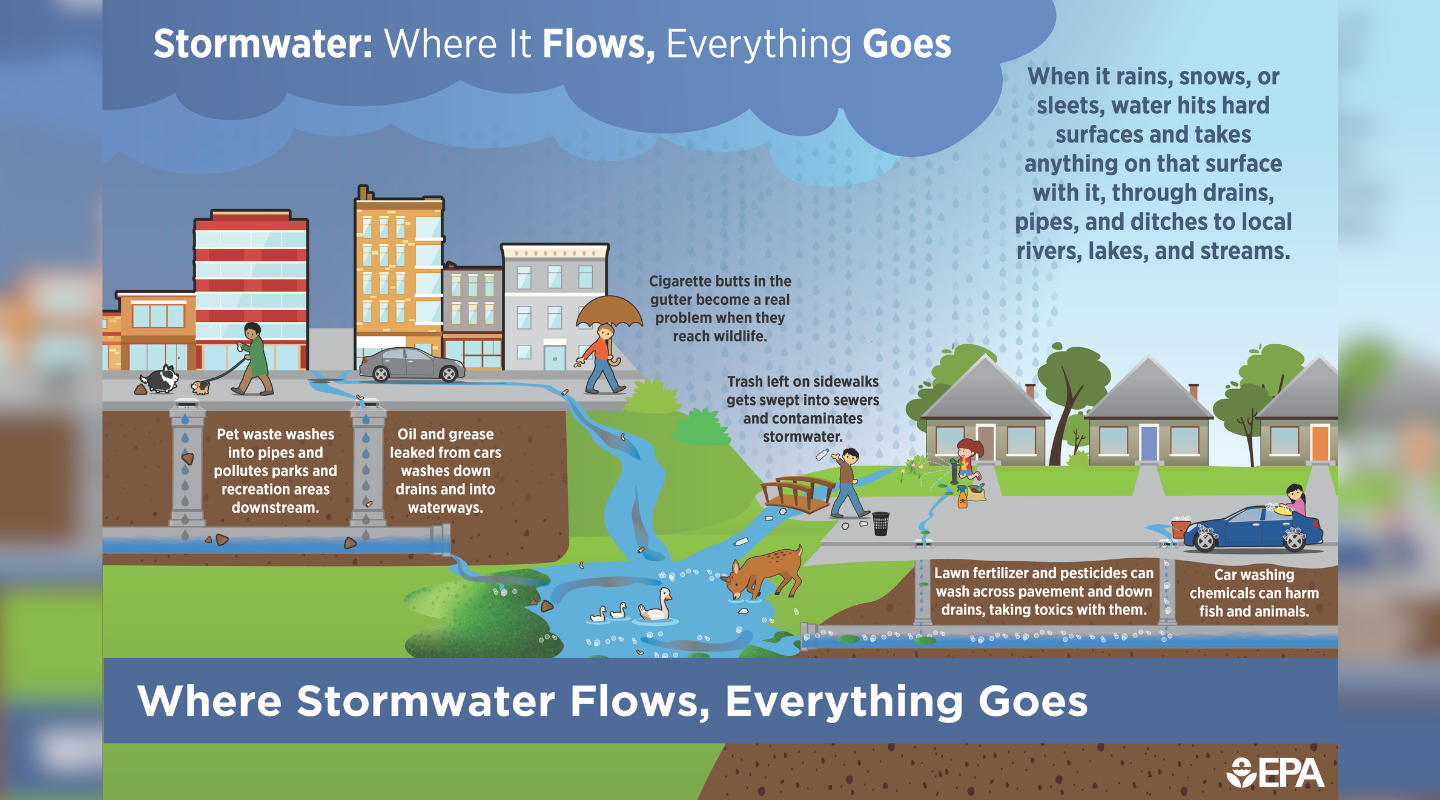 Stormwater: Where It Flows, Everything Goes

When it rains, snows, or sleets, water hits hard surfaces and takes anything on that surface with it, through drains, pipes, and ditches to local rivers, lakes, and streams.

Cigarette butts in the gutter become a real problem when they reach wildlife.

Trash left on sidewalks gets swept into sewers and contaminates stormwater.

Pet waste washes into pipes and pollutes parks and recreation areas downstream.

Oil and grease leaked from cars washes down drains and into waterways.

Lawn fertilizer and pesticides can wash across pavement and down drains, taking toxics with them.

Car washing chemicals can harm fish and animals.

Where Stormwater Flows, Everything Goes

EPA